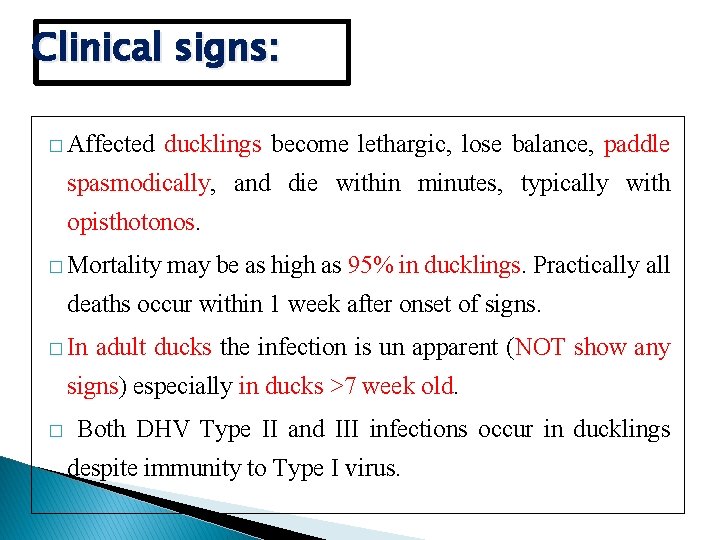 Clinical signs:

□ Affected ducklings become lethargic, lose balance, paddle spasmodically, and die within minutes, typically with opisthotonos.

□ Mortality may be as high as 95% in ducklings. Practically all deaths occur within 1 week after onset of signs.

□ In adult ducks the infection is un apparent (NOT show any signs) especially in ducks >7 week old.

□ Both DHV Type II and III infections occur in ducklings despite immunity to Type I virus.